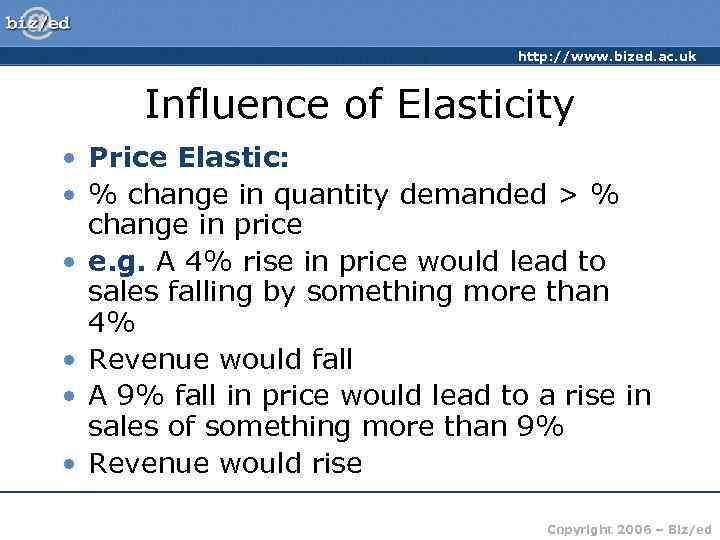 biz/ed

http://www.bized.ac.uk

Influence of Elasticity

• Price Elastic:
• % change in quantity demanded > % change in price
• e.g. A 4% rise in price would lead to sales falling by something more than 4%
• Revenue would fall
• A 9% fall in price would lead to a rise in sales of something more than 9%
• Revenue would rise

Copyright 2006 – Biz/ed